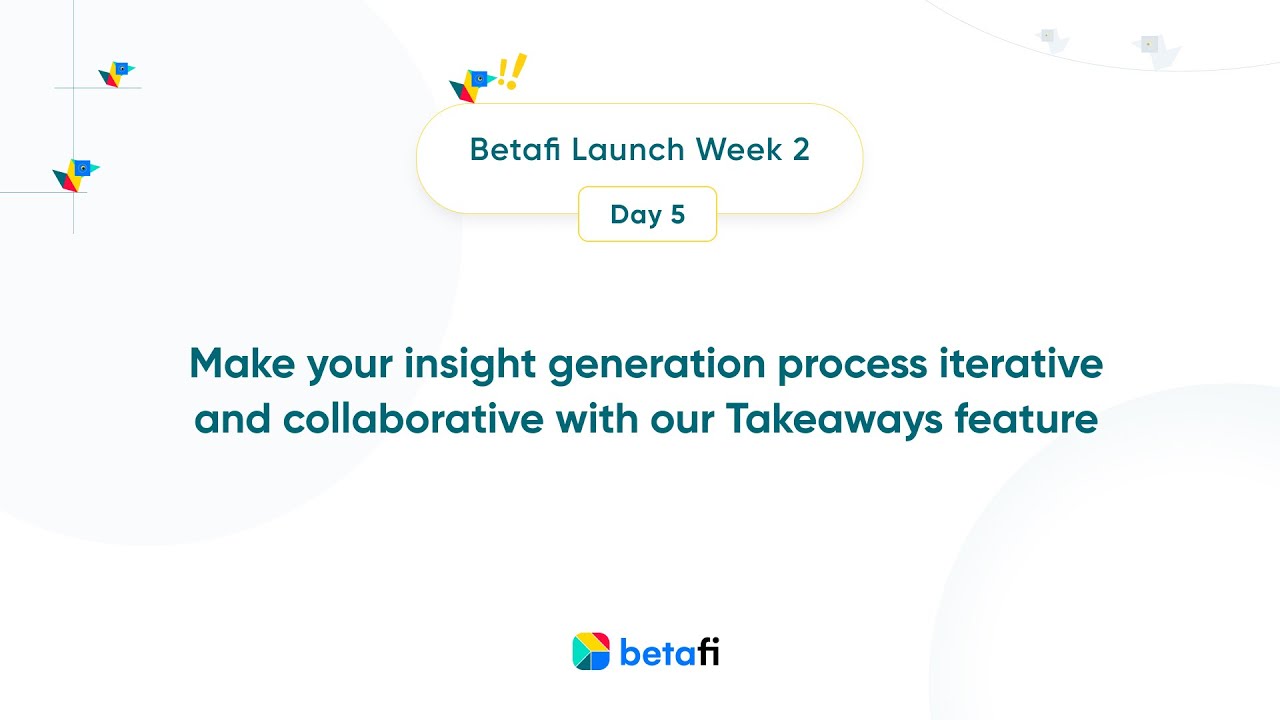 Betafi Launch Week 2

Day 5

Make your insight generation process iterative and collaborative with our Takeaways feature

betafi